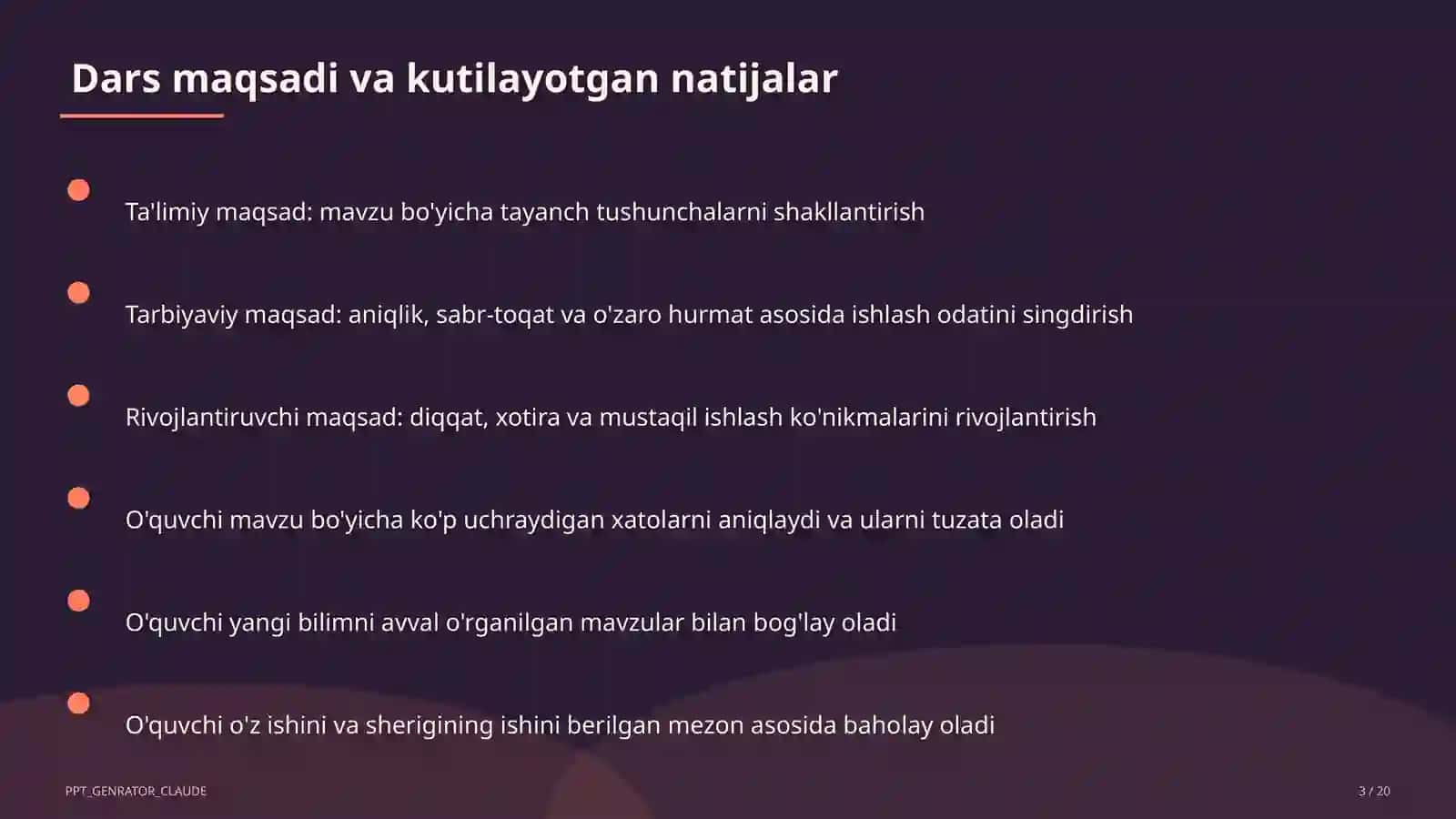 Dars maqsadi va kutilayotgan natijalar

Ta'limiy maqsad: mavzu bo'yicha tayanch tushunchalarni shakllantirish

Tarbiyaviy maqsad: aniqlik, sabr-toqat va o'zaro hurmat asosida ishlash odatini singdirish

Rivojlantiruvchi maqsad: diqqat, xotira va mustaqil ishlash ko'nikmalarini rivojlantirish

O'quvchi mavzu bo'yicha ko'p uchraydigan xatolarni aniqlaydi va ularni tuzata oladi

O'quvchi yangi bilimni avval o'rganilgan mavzular bilan bog'lay oladi

O'quvchi o'z ishini va sherigining ishini berilgan mezon asosida baholay oladi

PPT_GENRATOR_CLAUDE

3 / 20